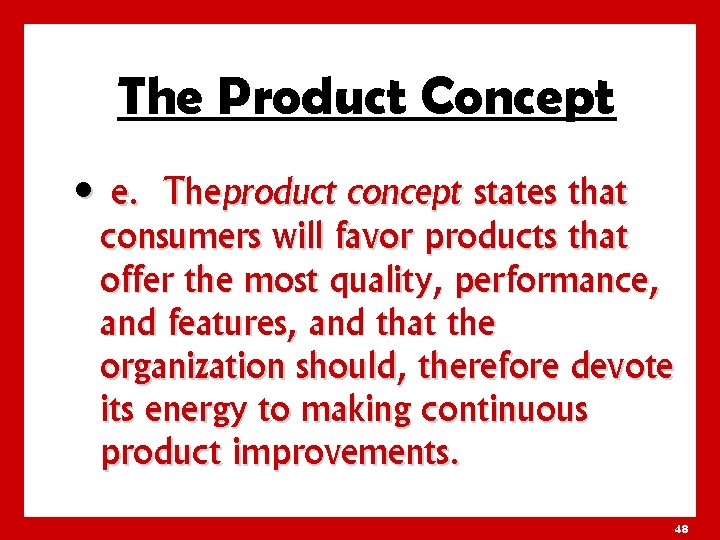 The Product Concept

• e. Theproduct concept states that consumers will favor products that offer the most quality, performance, and features, and that the organization should, therefore devote its energy to making continuous product improvements.

48